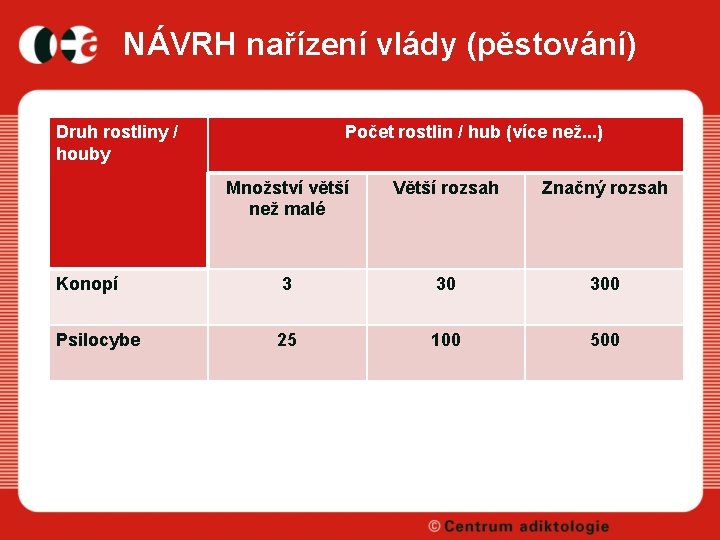 NÁVRH nařízení vlády (pěstování)

| Druh rostliny / houby | Počet rostlin / hub (více než...) | | |
|---|---|---|---|
| | Množství větší než malé | Větší rozsah | Značný rozsah |
| Konopí | 3 | 30 | 300 |
| Psilocybe | 25 | 100 | 500 |

© Centrum adiktologie